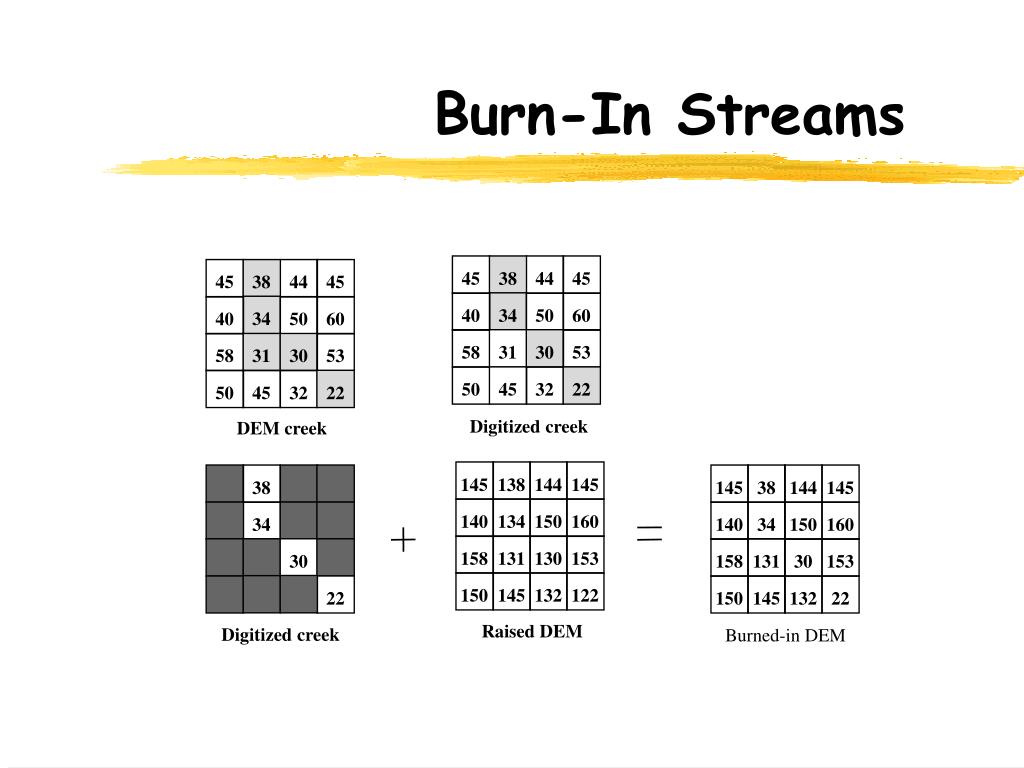 Burn-In Streams

| 45 | 38 | 44 | 45 |
|---|---|---|---|
| 40 | 34 | 50 | 60 |
| 58 | 31 | 30 | 53 |
| 50 | 45 | 32 | 22 |

DEM creek

| 45 | 38 | 44 | 45 |
|---|---|---|---|
| 40 | 34 | 50 | 60 |
| 58 | 31 | 30 | 53 |
| 50 | 45 | 32 | 22 |

Digitized creek

|  | 38 |  |  |
|---|---|---|---|
|  | 34 |  |  |
|  |  | 30 |  |
|  |  |  | 22 |

Digitized creek

+

| 145 | 138 | 144 | 145 |
|---|---|---|---|
| 140 | 134 | 150 | 160 |
| 158 | 131 | 130 | 153 |
| 150 | 145 | 132 | 122 |

Raised DEM

=

| 145 | 38 | 144 | 145 |
|---|---|---|---|
| 140 | 34 | 150 | 160 |
| 158 | 131 | 30 | 153 |
| 150 | 145 | 132 | 22 |

Burned-in DEM